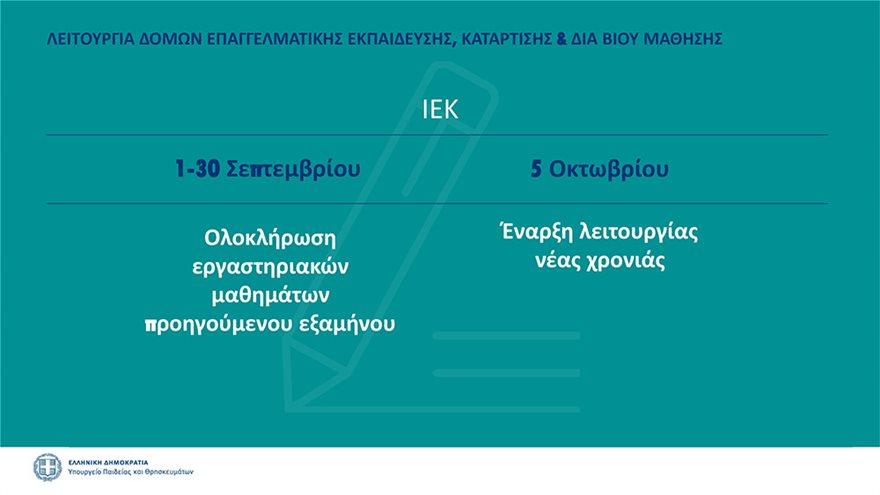 ΛΕΙΤΟΥΡΓΙΑ ΔΟΜΩΝ ΕΠΑΓΓΕΛΜΑΤΙΚΗΣ ΕΚΠΑΙΔΕΥΣΗΣ, ΚΑΤΑΡΤΙΣΗΣ & ΔΙΑ ΒΙΟΥ ΜΑΘΗΣΗΣ

ΙΕΚ

| 1-30 Σεπτεμβρίου | 5 Οκτωβρίου |
|---|---|
| Ολοκλήρωση εργαστηριακών μαθημάτων προηγούμενου εξαμήνου | Έναρξη λειτουργίας νέας χρονιάς |

ΕΛΛΗΝΙΚΗ ΔΗΜΟΚΡΑΤΙΑ
Υπουργείο Παιδείας και Θρησκευμάτων